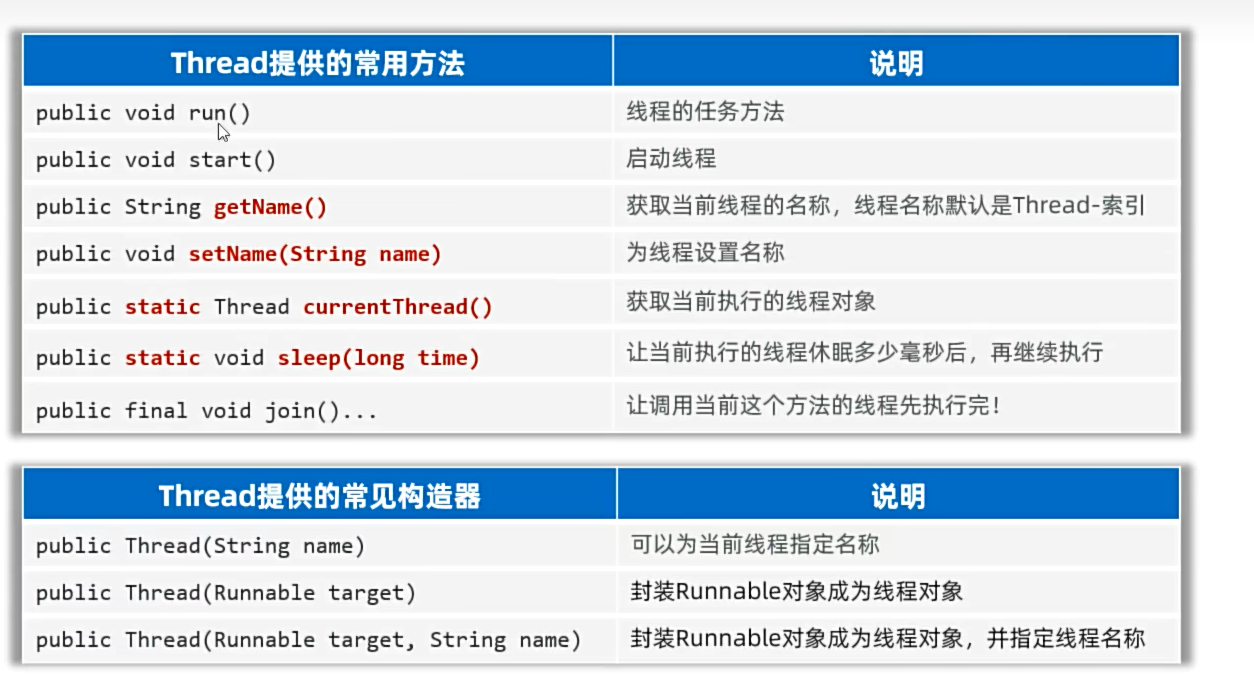 | Thread提供的常用方法 | 说明 |
|---|---|
| public void run() | 线程的任务方法 |
| public void start() | 启动线程 |
| public String getName() | 获取当前线程的名称，线程名称默认是Thread-索引 |
| public void setName(String name) | 为线程设置名称 |
| public static Thread currentThread() | 获取当前执行的线程对象 |
| public static void sleep(long time) | 让当前执行的线程休眠多少毫秒后，再继续执行 |
| public final void join()... | 让调用当前这个方法的线程先执行完！ |

| Thread提供的常见构造器 | 说明 |
|---|---|
| public Thread(String name) | 可以为当前线程指定名称 |
| public Thread(Runnable target) | 封装Runnable对象成为线程对象 |
| public Thread(Runnable target, String name) | 封装Runnable对象成为线程对象，并指定线程名称 |